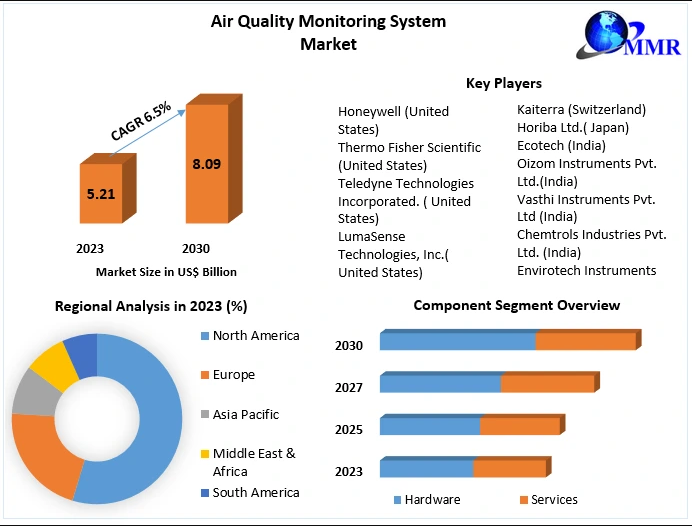 Air Quality Monitoring System Market

MMR

CAGR 6.5%

5.21

8.09

2023

2030

Market Size in US$ Billion

Key Players

Honeywell (United States)
Thermo Fisher Scientific (United States)
Teledyne Technologies Incorporated. ( United States)
LumaSense Technologies, Inc.( United States)

Kaiterra (Switzerland)
Horiba Ltd.( Japan)
Ecotech (India)
Oizom Instruments Pvt. Ltd.(India)
Vasthi Instruments Pvt. Ltd (India)
Chemtrols Industries Pvt. Ltd. (India)
Envirotech Instruments

Regional Analysis in 2023 (%)

North America
Europe
Asia Pacific
Middle East & Africa
South America

Component Segment Overview

2030
2027
2025
2023

Hardware
Services